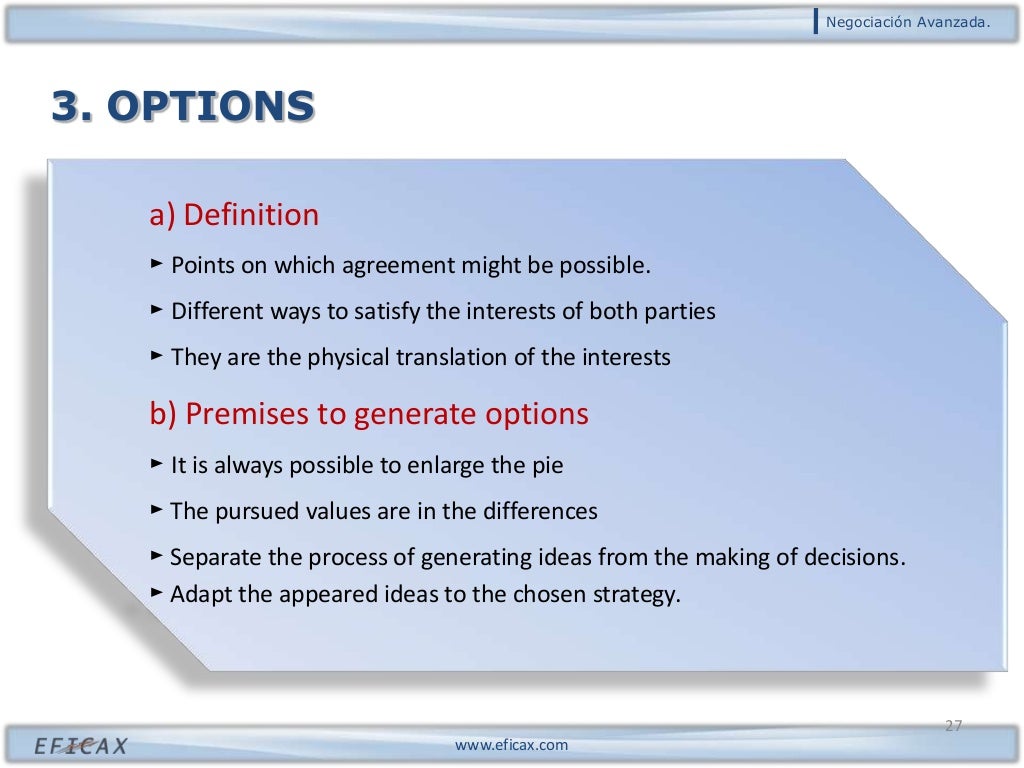 Negociación Avanzada.

3. OPTIONS

a) Definition

► Points on which agreement might be possible.

► Different ways to satisfy the interests of both parties

► They are the physical translation of the interests

b) Premises to generate options

► It is always possible to enlarge the pie

► The pursued values are in the differences

► Separate the process of generating ideas from the making of decisions.

► Adapt the appeared ideas to the chosen strategy.

27

EFICAX

www.eficax.com